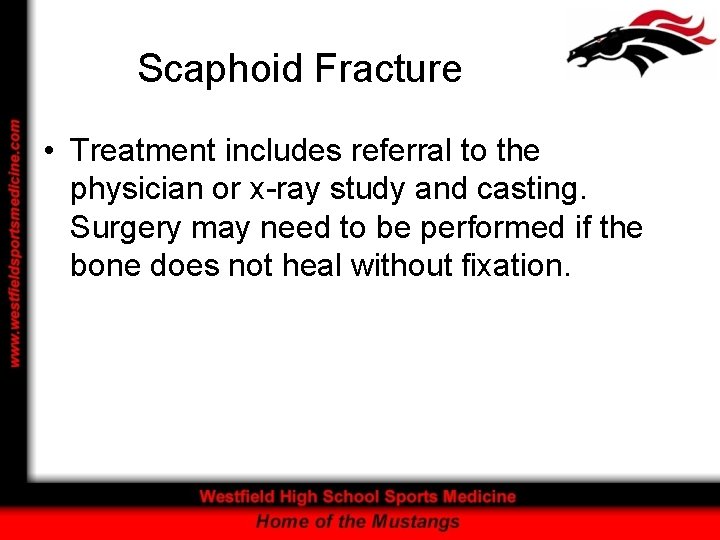 www.westfieldsportsmedicine.com

Scaphoid Fracture

• Treatment includes referral to the physician or x-ray study and casting. Surgery may need to be performed if the bone does not heal without fixation.

Westfield High School Sports Medicine
Home of the Mustangs